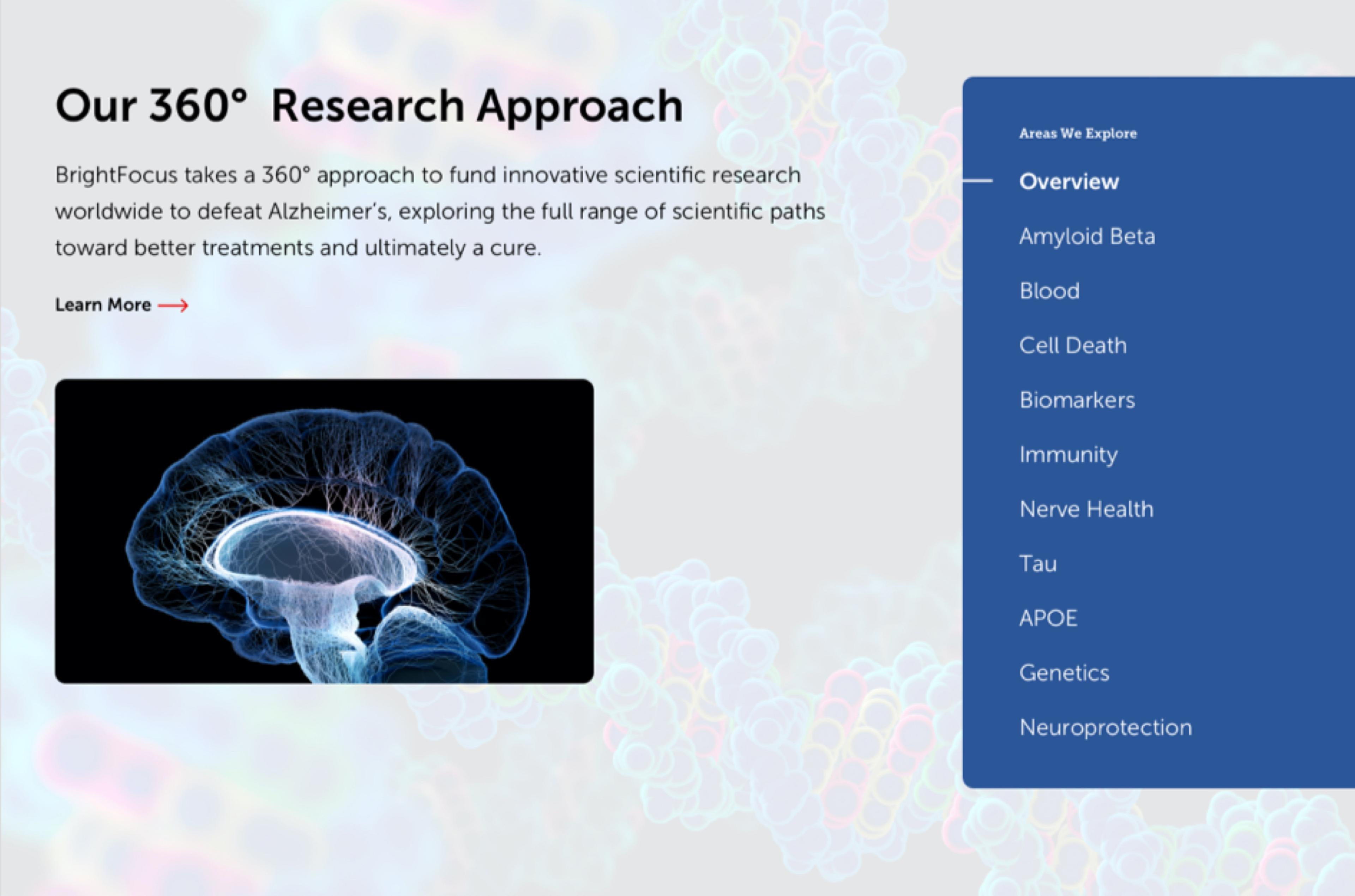 Our 360° Research Approach

BrightFocus takes a 360° approach to fund innovative scientific research worldwide to defeat Alzheimer's, exploring the full range of scientific paths toward better treatments and ultimately a cure.

Learn More

Areas We Explore

Overview

Amyloid Beta

Blood

Cell Death

Biomarkers

Immunity

Nerve Health

Tau

APOE

Genetics

Neuroprotection